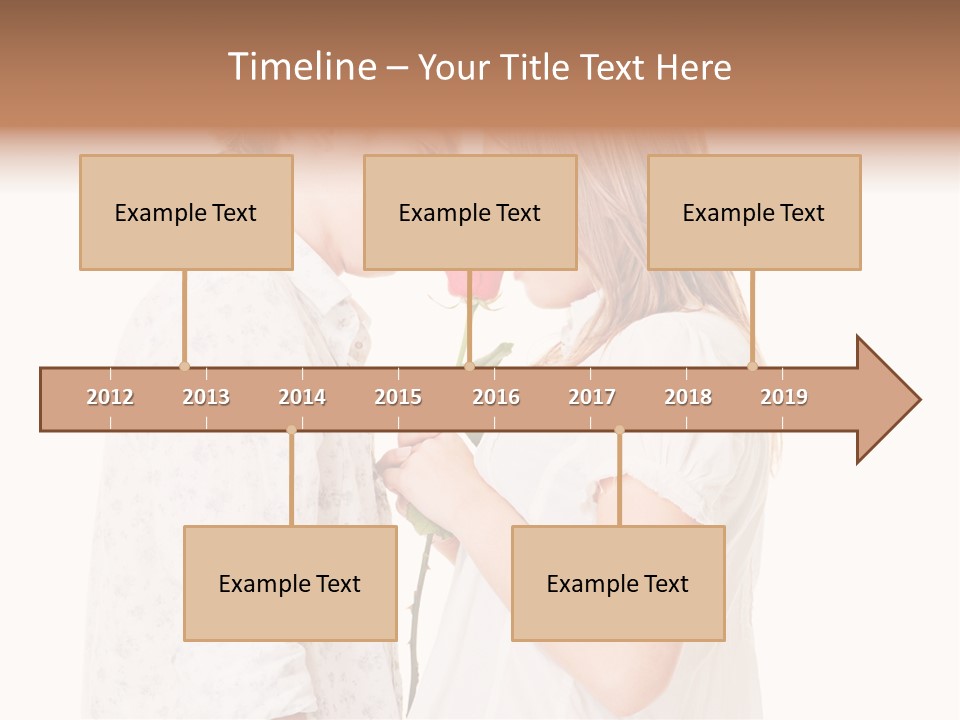 Timeline – Your Title Text Here

Example Text

Example Text

Example Text

2012 2013 2014 2015 2016 2017 2018 2019

Example Text

Example Text